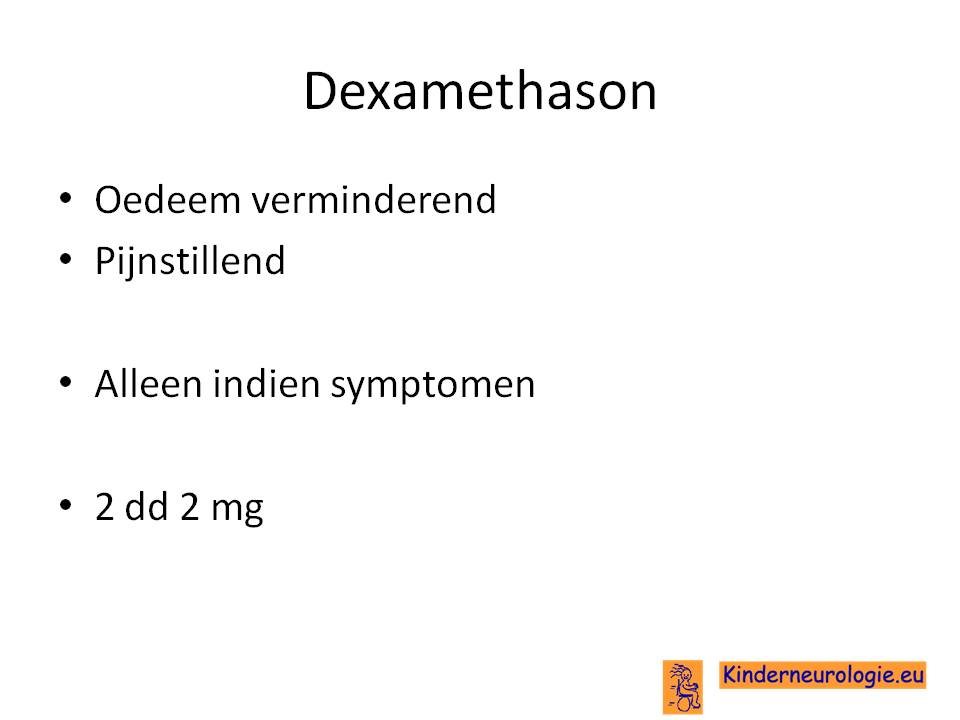 Dexamethason

• Oedeem verminderend
• Pijnstillend

• Alleen indien symptomen

• 2 dd 2 mg

Kinderneurologie.eu